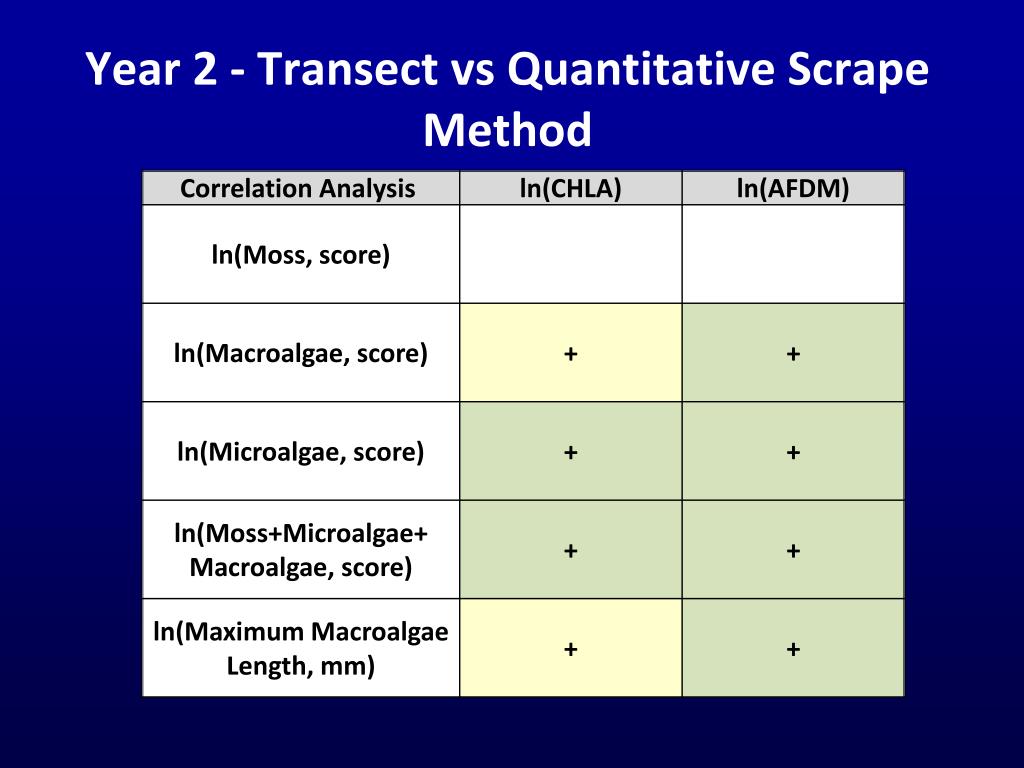 Year 2 - Transect vs Quantitative Scrape Method

| Correlation Analysis | ln(CHLA) | ln(AFDM) |
|---|---|---|
| ln(Moss, score) | | |
| ln(Macroalgae, score) | + | + |
| ln(Microalgae, score) | + | + |
| ln(Moss+Microalgae+ Macroalgae, score) | + | + |
| ln(Maximum Macroalgae Length, mm) | + | + |